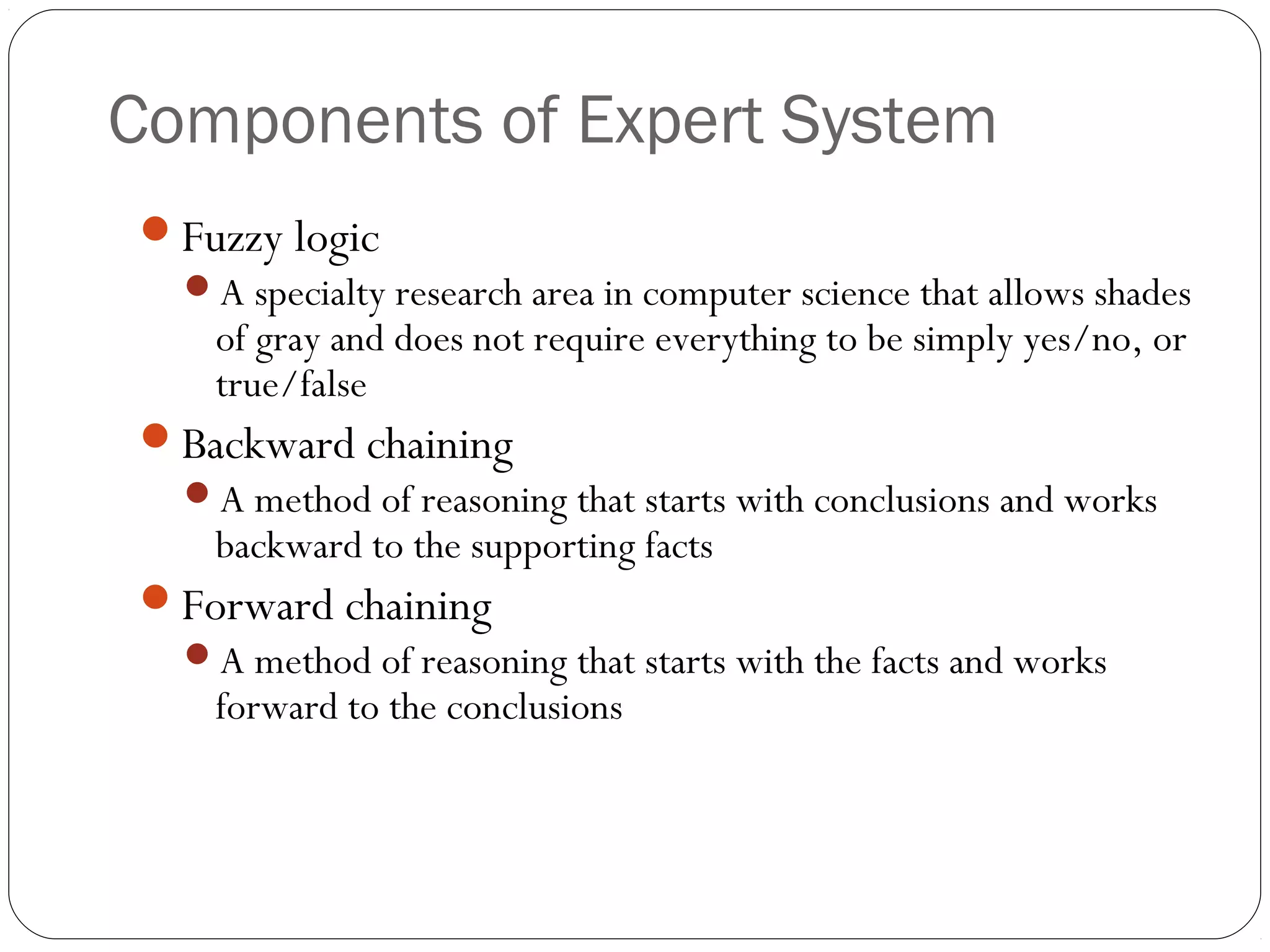 Components of Expert System

- Fuzzy logic
  - A specialty research area in computer science that allows shades of gray and does not require everything to be simply yes/no, or true/false
- Backward chaining
  - A method of reasoning that starts with conclusions and works backward to the supporting facts
- Forward chaining
  - A method of reasoning that starts with the facts and works forward to the conclusions